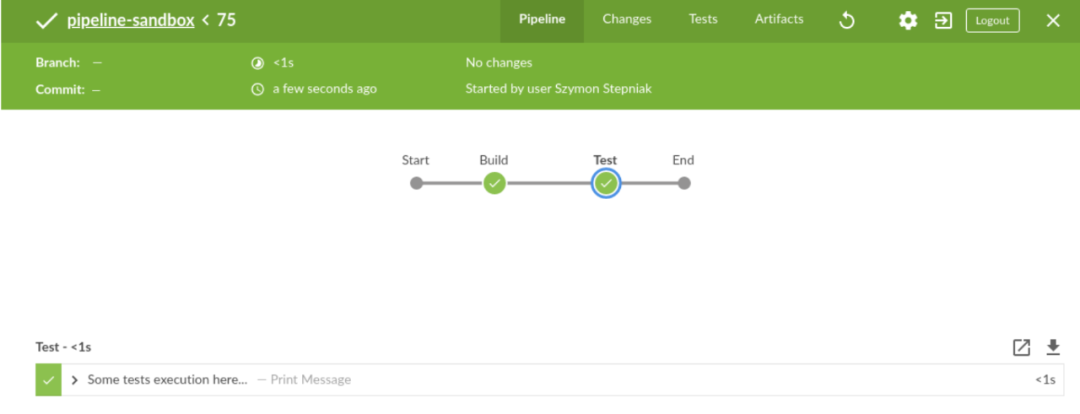 pipeline-sandbox < 75

Pipeline Changes Tests Artifacts Logout

Branch: —
Commit: —

<1s
a few seconds ago

No changes
Started by user Szymon Stepniak

Start Build Test End

Test - <1s

Some tests execution here... — Print Message <1s